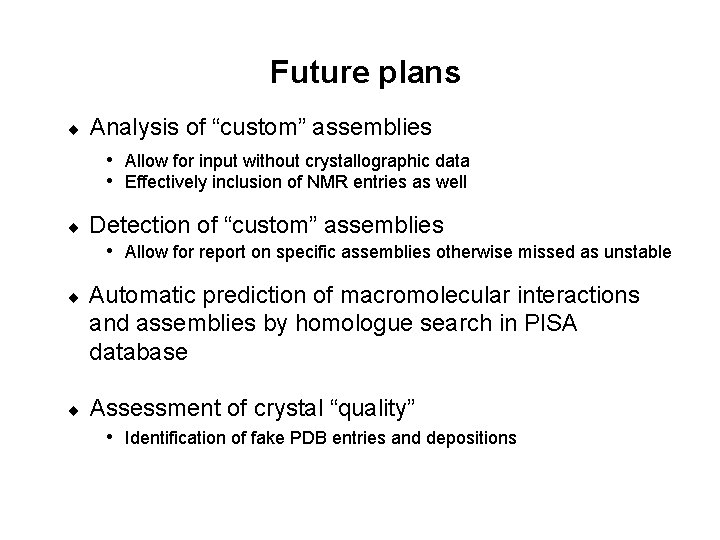 Future plans

◆ Analysis of “custom” assemblies
• Allow for input without crystallographic data
• Effectively inclusion of NMR entries as well

◆ Detection of “custom” assemblies
• Allow for report on specific assemblies otherwise missed as unstable

◆ Automatic prediction of macromolecular interactions and assemblies by homologue search in PISA database

◆ Assessment of crystal “quality”
• Identification of fake PDB entries and depositions